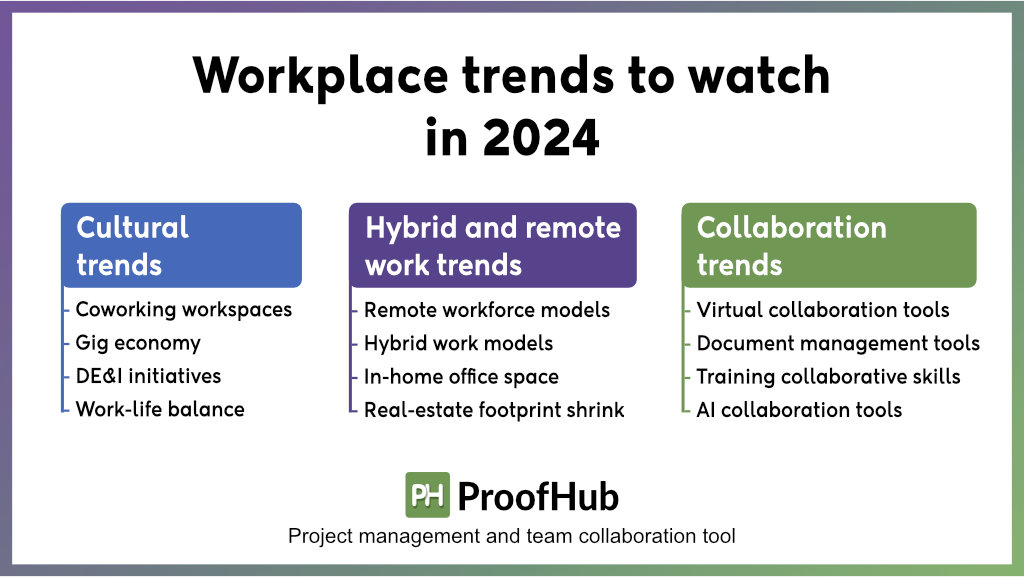 Workplace trends to watch in 2024

Cultural trends
Coworking workspaces
Gig economy
DE&I initiatives
Work-life balance

Hybrid and remote work trends
Remote workforce models
Hybrid work models
In-home office space
Real-estate footprint shrink

Collaboration trends
Virtual collaboration tools
Document management tools
Training collaborative skills
AI collaboration tools

PH ProofHub
Project management and team collaboration tool